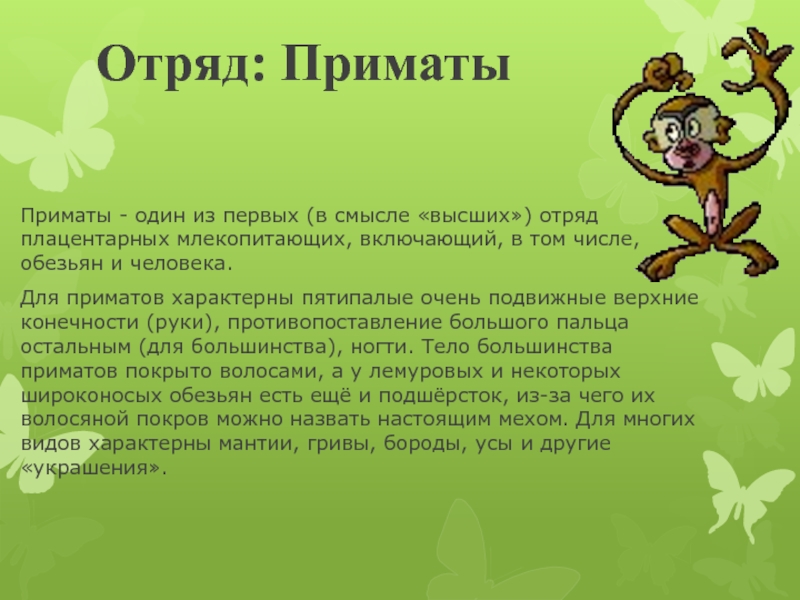 Отряд: Приматы

Приматы - один из первых (в смысле «высших») отряд плацентарных млекопитающих, включающий, в том числе, обезьян и человека.

Для приматов характерны пятипалые очень подвижные верхние конечности (руки), противопоставление большого пальца остальным (для большинства), ногти. Тело большинства приматов покрыто волосами, а у лемуровых и некоторых широконосых обезьян есть ещё и подшёрсток, из-за чего их волосяной покров можно назвать настоящим мехом. Для многих видов характерны мантии, гривы, бороды, усы и другие «украшения».